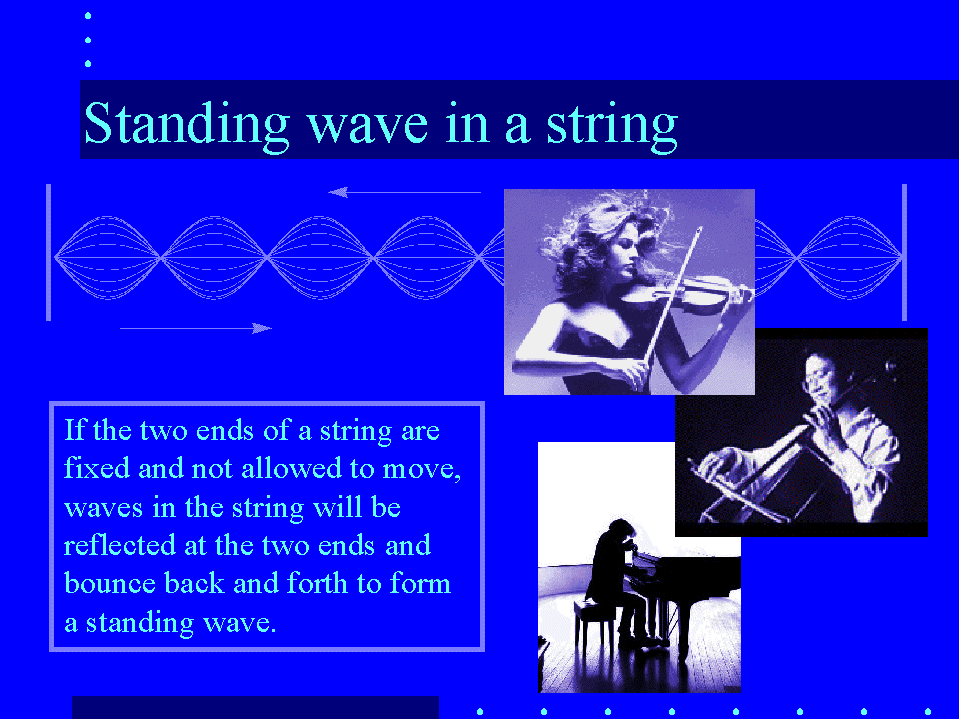 Standing wave in a string

If the two ends of a string are fixed and not allowed to move, waves in the string will be reflected at the two ends and bounce back and forth to form a standing wave.